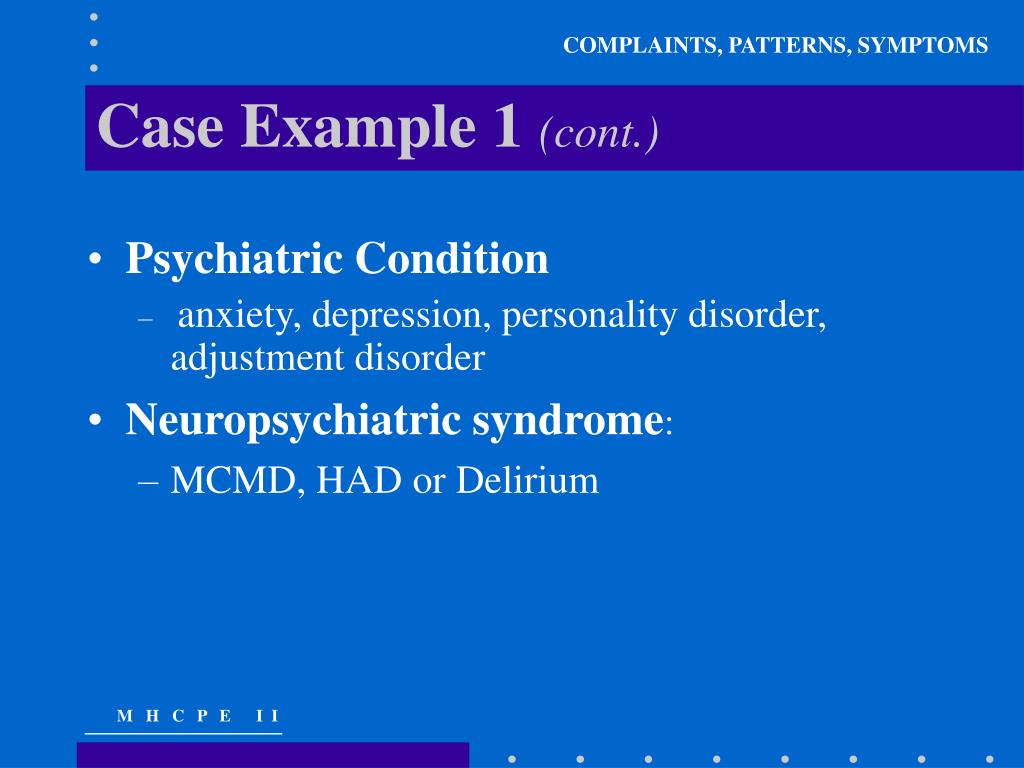 COMPLAINTS, PATTERNS, SYMPTOMS

Case Example 1 (cont.)

• Psychiatric Condition
– anxiety, depression, personality disorder, adjustment disorder
• Neuropsychiatric syndrome:
– MCMD, HAD or Delirium

M H C P E I I